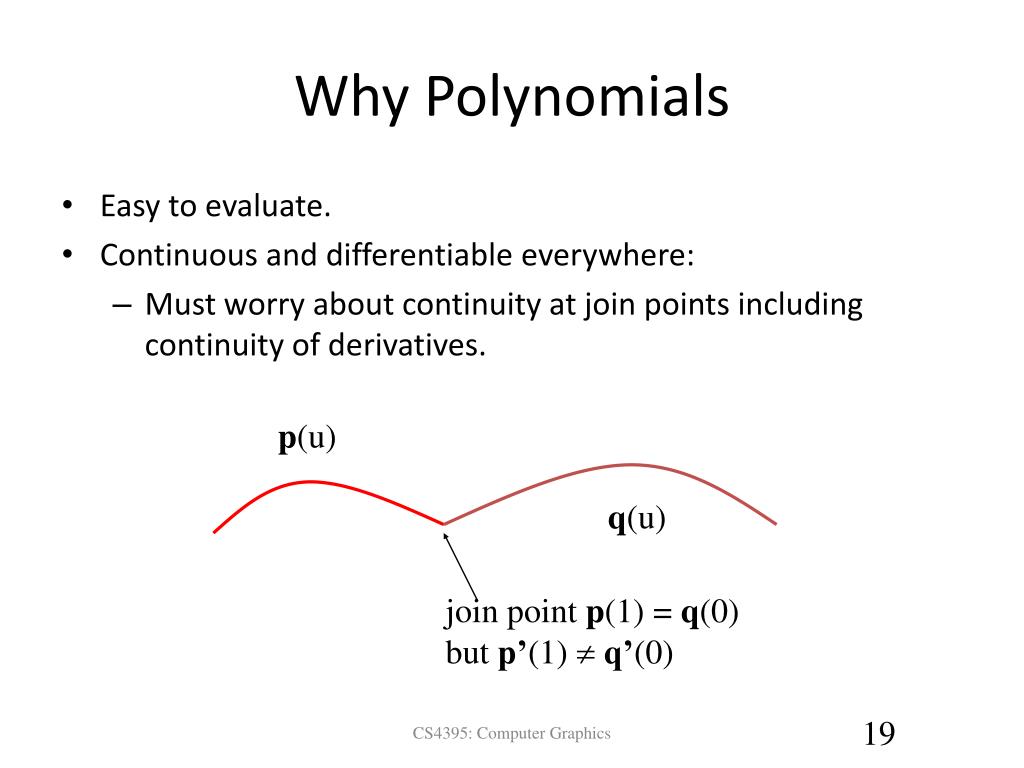 Why Polynomials

• Easy to evaluate.
• Continuous and differentiable everywhere:
– Must worry about continuity at join points including continuity of derivatives.

$\mathbf{p}(u)$

$\mathbf{q}(u)$

join point $\mathbf{p}(1) = \mathbf{q}(0)$
but $\mathbf{p}'(1) \neq \mathbf{q}'(0)$

CS4395: Computer Graphics

19